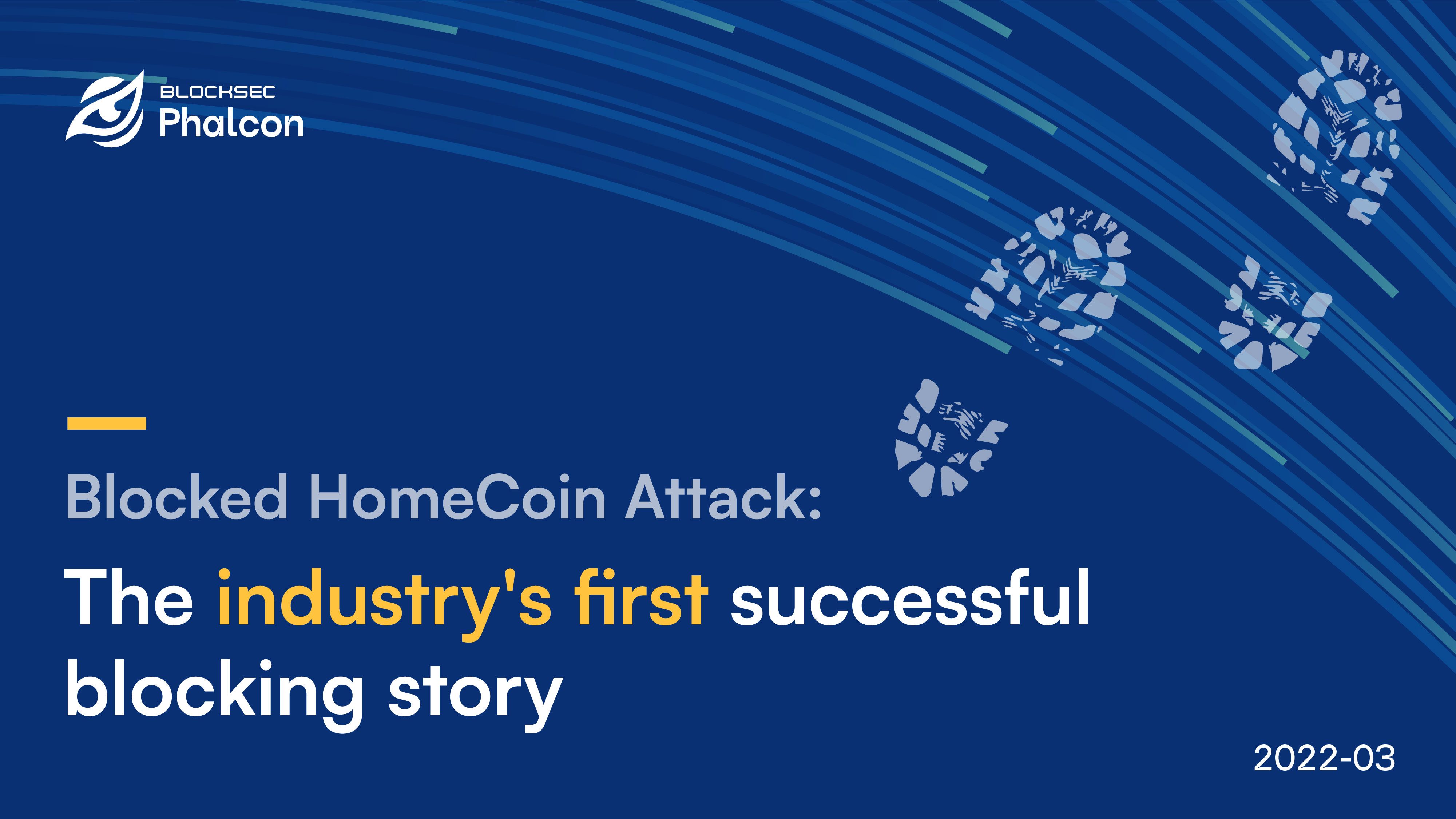 BLOCKSEC
Phalcon

Blocked HomeCoin Attack:

The industry's first successful blocking story

2022-03